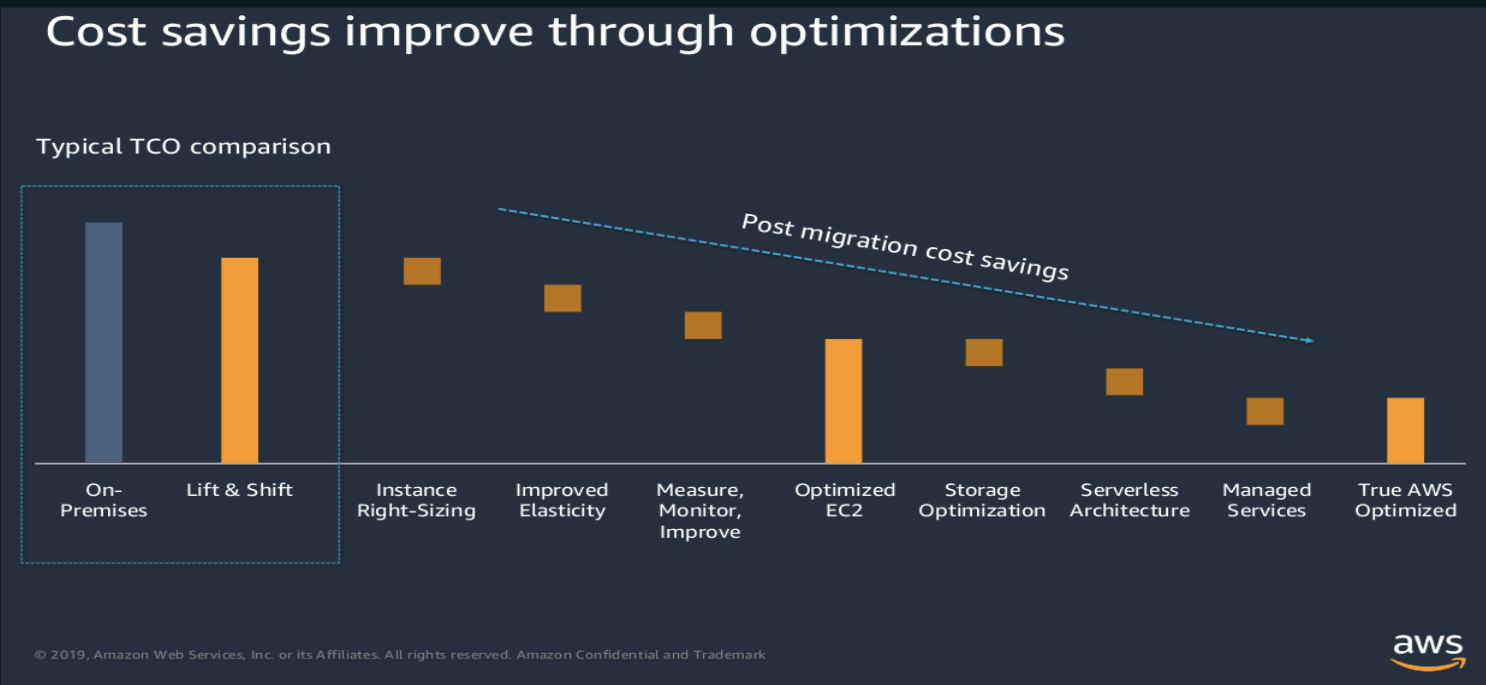 Cost savings improve through optimizations

Typical TCO comparison

Post migration cost savings

On-Premises

Lift & Shift

Instance Right-Sizing

Improved Elasticity

Measure, Monitor, Improve

Optimized EC2

Storage Optimization

Serverless Architecture

Managed Services

True AWS Optimized

© 2019, Amazon Web Services, Inc. or its Affiliates. All rights reserved. Amazon Confidential and Trademark

aws